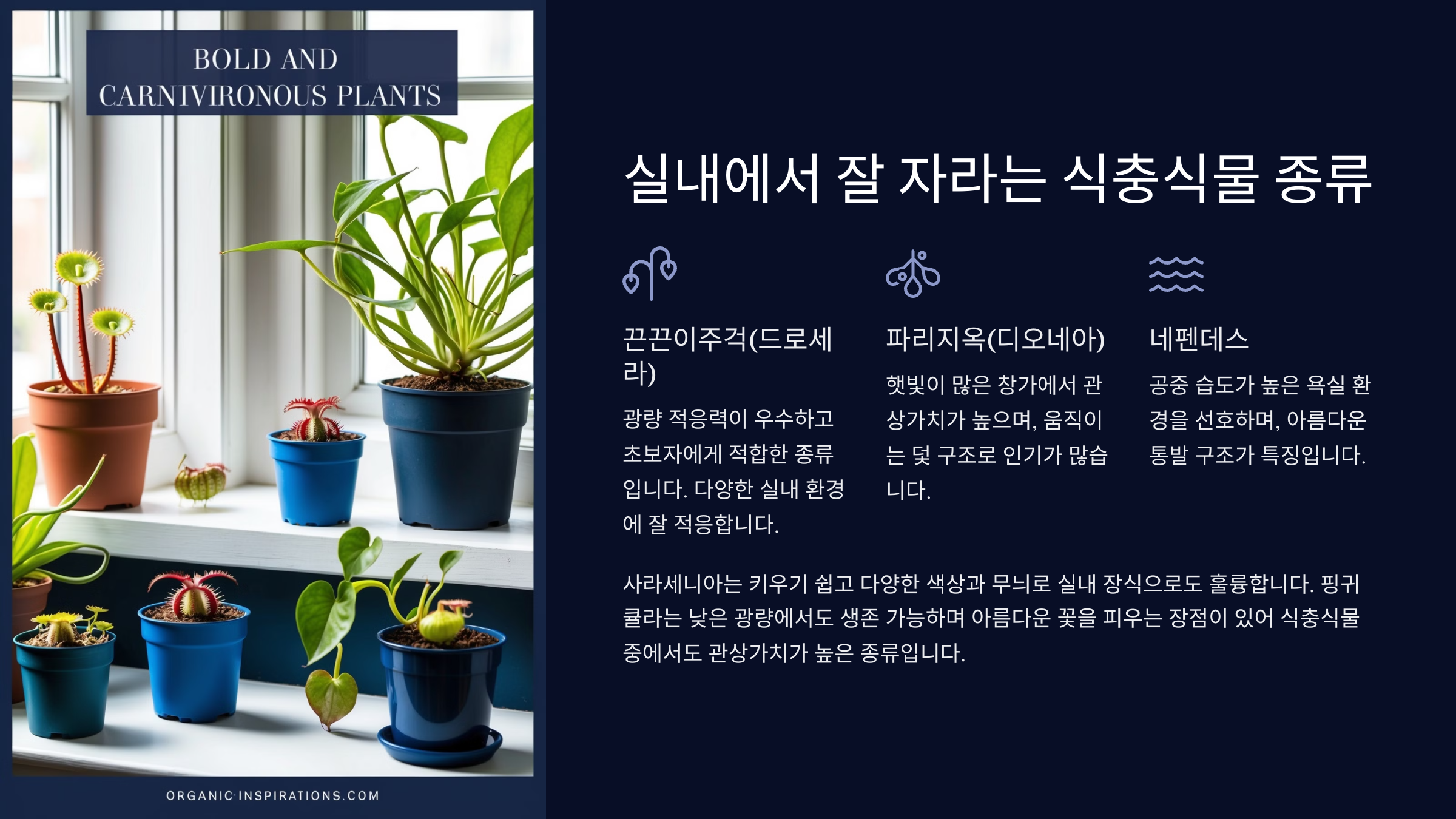 BOLD AND CARNIVIRONOUS PLANTS

ORGANIC·INSPIRATIONS.COM

실내에서 잘 자라는 식충식물 종류

끈끈이주걱(드로세라)

광량 적응력이 우수하고 초보자에게 적합한 종류입니다. 다양한 실내 환경에 잘 적응합니다.

파리지옥(디오네아)

햇빛이 많은 창가에서 관상가치가 높으며, 움직이는 덫 구조로 인기가 많습니다.

네펜데스

공중 습도가 높은 욕실 환경을 선호하며, 아름다운 통발 구조가 특징입니다.

사라세니아는 키우기 쉽고 다양한 색상과 무늬로 실내 장식으로도 훌륭합니다. 핑귀큘라는 낮은 광량에서도 생존 가능하며 아름다운 꽃을 피우는 장점이 있어 식충식물 중에서도 관상가치가 높은 종류입니다.